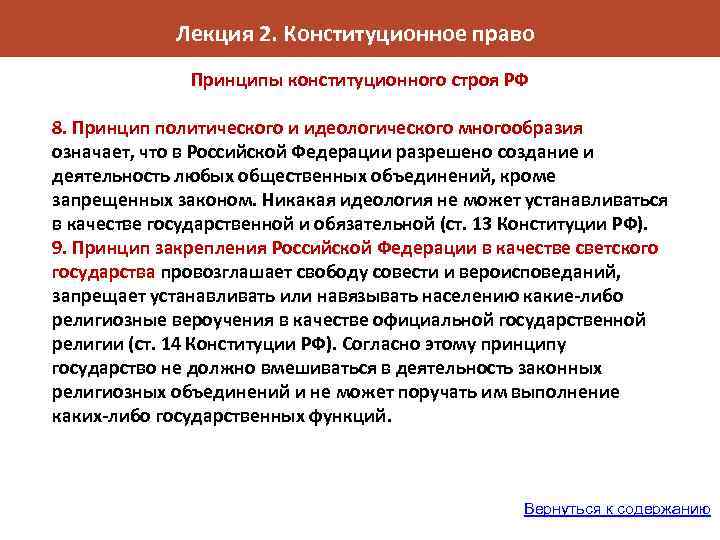 Лекция 2. Конституционное право

Принципы конституционного строя РФ

8. Принцип политического и идеологического многообразия означает, что в Российской Федерации разрешено создание и деятельность любых общественных объединений, кроме запрещенных законом. Никакая идеология не может устанавливаться в качестве государственной и обязательной (ст. 13 Конституции РФ).
9. Принцип закрепления Российской Федерации в качестве светского государства провозглашает свободу совести и вероисповеданий, запрещает устанавливать или навязывать населению какие-либо религиозные вероучения в качестве официальной государственной религии (ст. 14 Конституции РФ). Согласно этому принципу государство не должно вмешиваться в деятельность законных религиозных объединений и не может поручать им выполнение каких-либо государственных функций.

Вернуться к содержанию